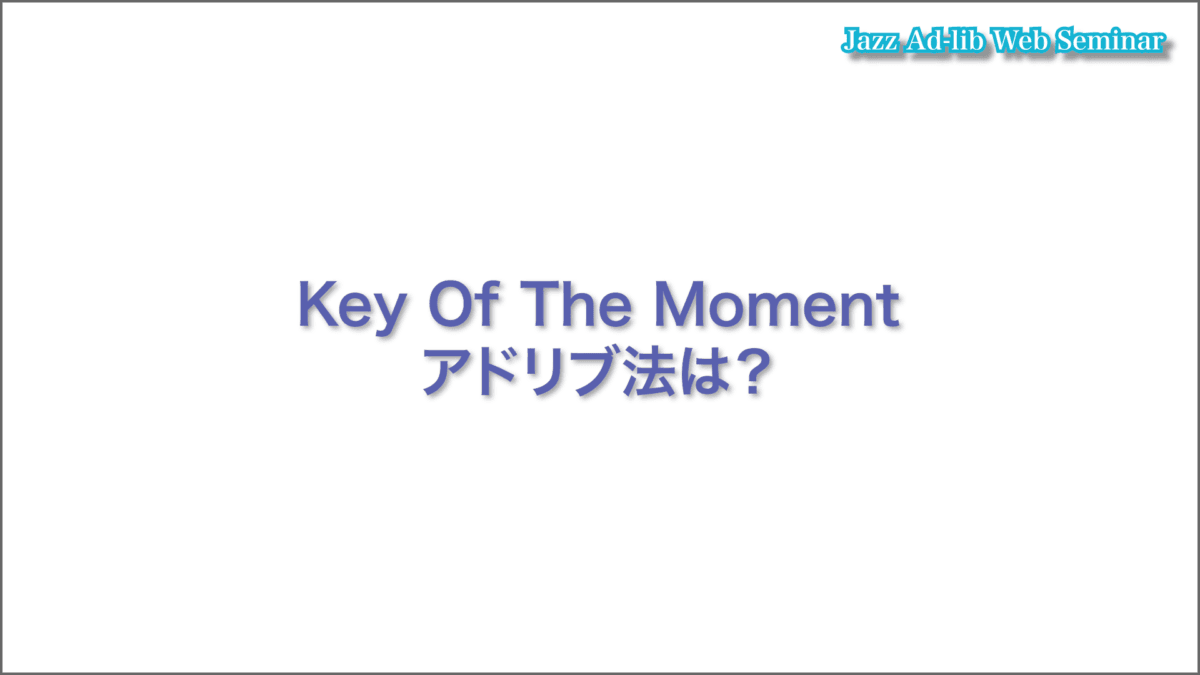 Jazz Ad-lib Web Seminar

Key Of The Moment
アドリブ法は?